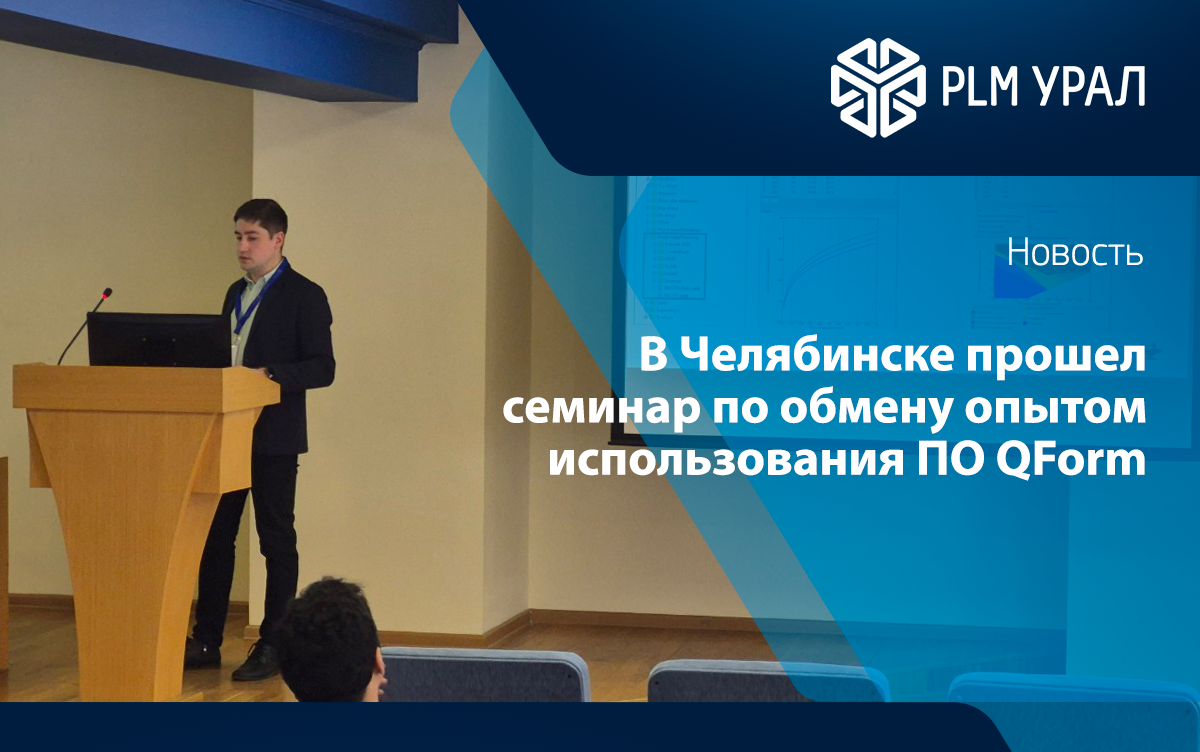 PLM УРАЛ

Новость

В Челябинске прошел семинар по обмену опытом использования ПО QForm